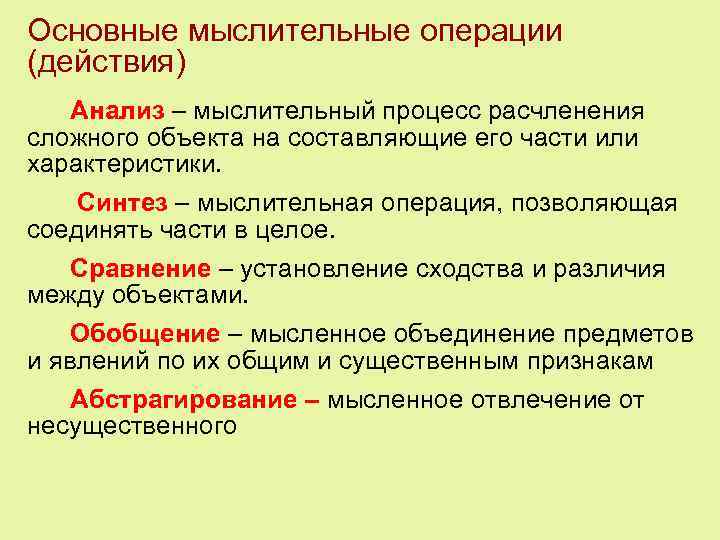 Основные мыслительные операции (действия)

Анализ – мыслительный процесс расчленения сложного объекта на составляющие его части или характеристики.

Синтез – мыслительная операция, позволяющая соединять части в целое.

Сравнение – установление сходства и различия между объектами.

Обобщение – мысленное объединение предметов и явлений по их общим и существенным признакам

Абстрагирование – мысленное отвлечение от несущественного